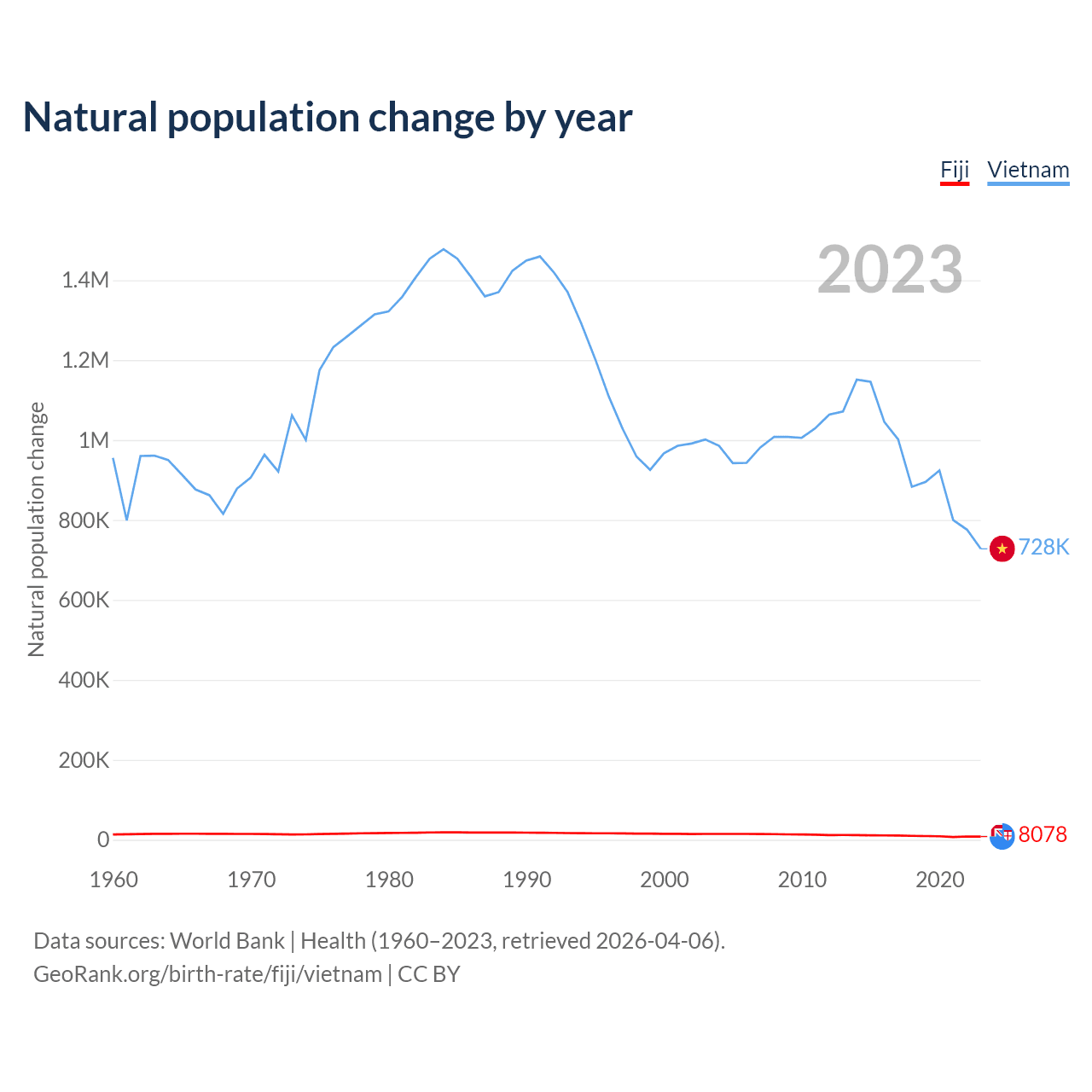 Natural population change by year

Fiji Vietnam

2023

Natural population change

1.4M
1.2M
1M
800K
600K
400K
200K
0

728K
8078

1960 1970 1980 1990 2000 2010 2020

Data sources: World Bank | Health (1960–2023, retrieved 2026-04-06).
GeoRank.org/birth-rate/fiji/vietnam | CC BY